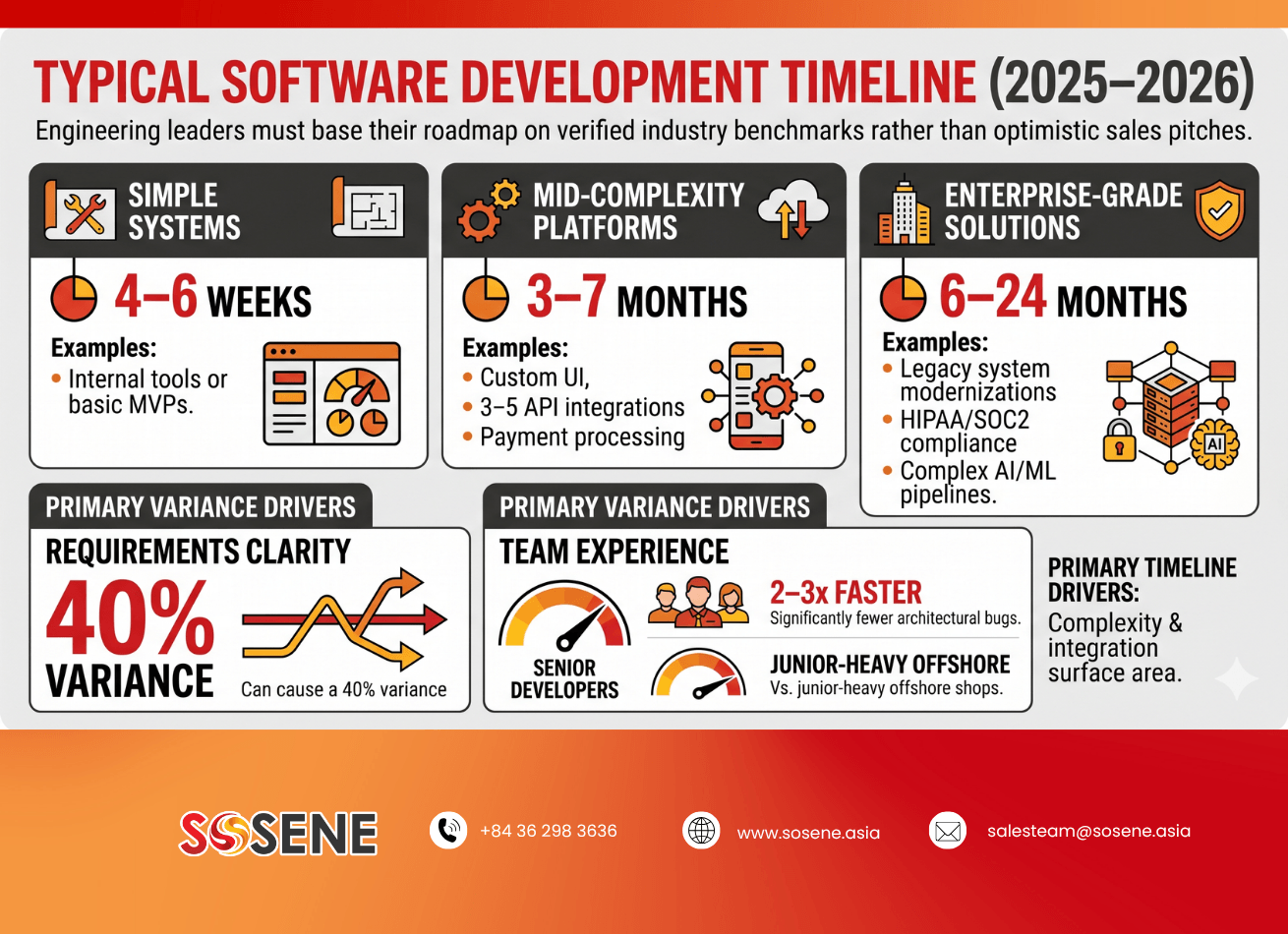 TYPICAL SOFTWARE DEVELOPMENT TIMELINE (2025–2026)

Engineering leaders must base their roadmap on verified industry benchmarks rather than optimistic sales pitches.

SIMPLE SYSTEMS

4–6 WEEKS

Examples:
• Internal tools or basic MVPs.

MID-COMPLEXITY PLATFORMS

3–7 MONTHS

Examples:
• Custom UI,
• 3–5 API integrations
• Payment processing

ENTERPRISE-GRADE SOLUTIONS

6–24 MONTHS

Examples:
• Legacy system modernizations
• HIPAA/SOC2 compliance
• Complex AI/ML pipelines.

AI

PRIMARY VARIANCE DRIVERS

REQUIREMENTS CLARITY

40% VARIANCE

Can cause a 40% variance

PRIMARY VARIANCE DRIVERS

TEAM EXPERIENCE

SENIOR DEVELOPERS

2–3x FASTER
Significantly fewer architectural bugs.

JUNIOR-HEAVY OFFSHORE
Vs. junior-heavy offshore shops.

PRIMARY TIMELINE DRIVERS:
Complexity & integration surface area.

SOSENE

+84 36 298 3636

www.sosene.asia

salesteam@sosene.asia